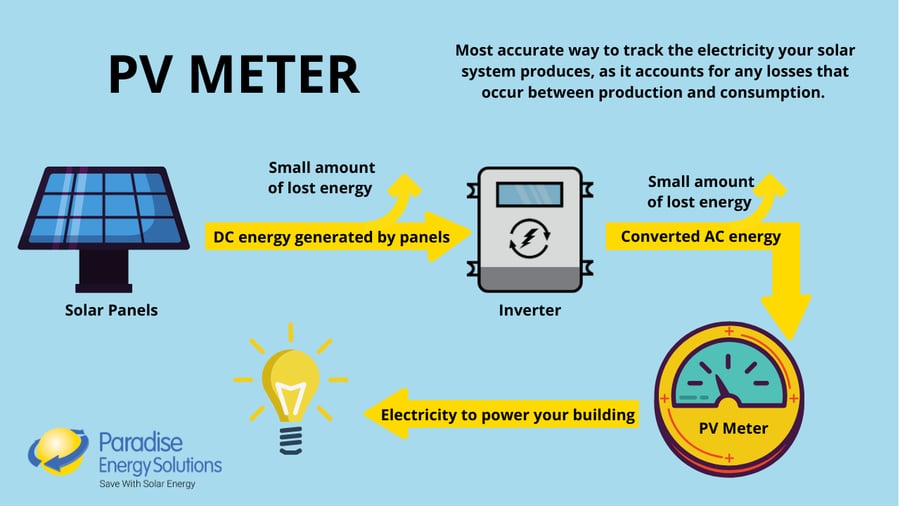 PV METER

Most accurate way to track the electricity your solar system produces, as it accounts for any losses that occur between production and consumption.

Small amount of lost energy

DC energy generated by panels

Solar Panels

Inverter

Small amount of lost energy

Converted AC energy

PV Meter

Electricity to power your building

Paradise Energy Solutions
Save With Solar Energy